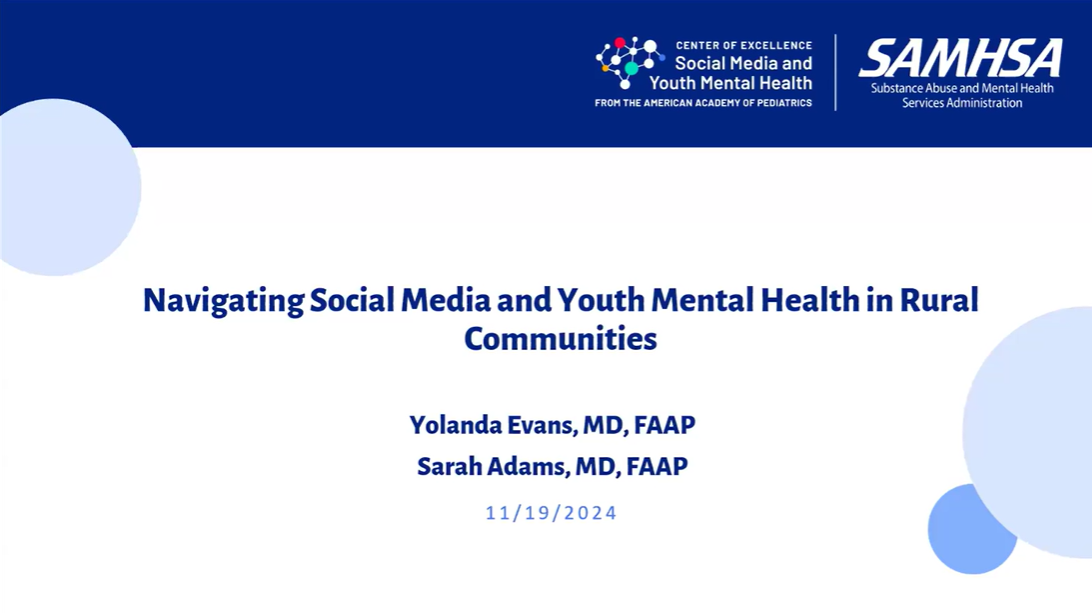 CENTER OF EXCELLENCE
Social Media and Youth Mental Health
FROM THE AMERICAN ACADEMY OF PEDIATRICS

SAMHSA
Substance Abuse and Mental Health Services Administration

Navigating Social Media and Youth Mental Health in Rural Communities

Yolanda Evans, MD, FAAP
Sarah Adams, MD, FAAP

11/19/2024